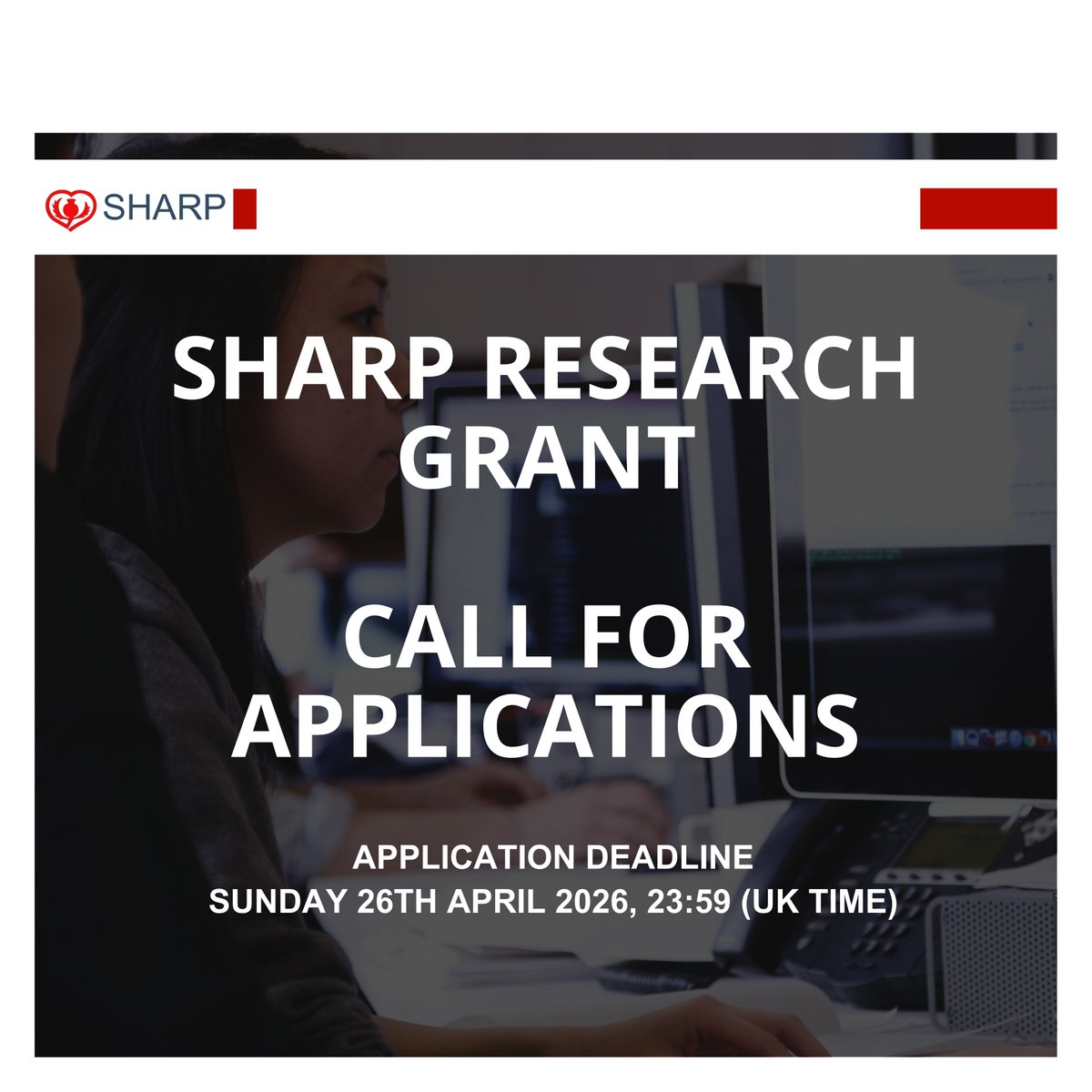 SHARP

SHARP RESEARCH GRANT

CALL FOR APPLICATIONS

APPLICATION DEADLINE
SUNDAY 26TH APRIL 2026, 23:59 (UK TIME)